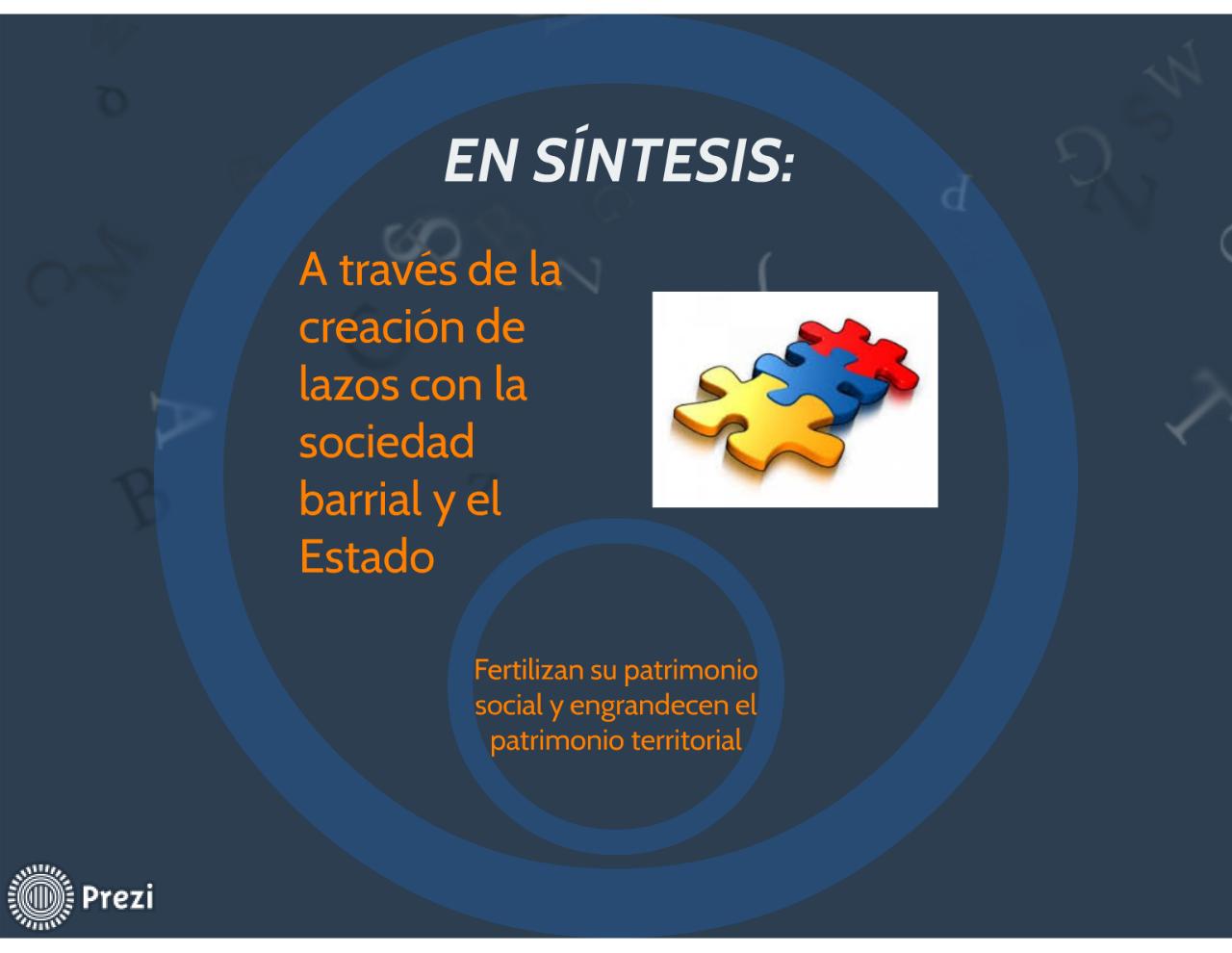 EN SÍNTESIS:

A través de la creación de lazos con la sociedad barrial y el Estado

Fertilizan su patrimonio social y engrandecen el patrimonio territorial

Prezi